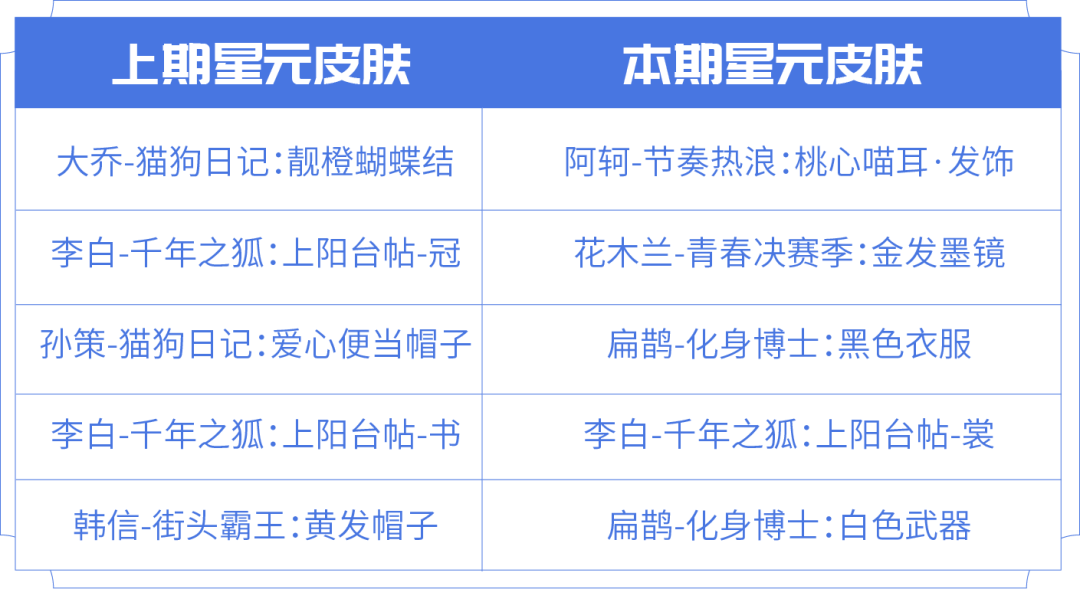 | 上期星元皮肤 | 本期星元皮肤 |
|---|---|
| 大乔-猫狗日记:靓橙蝴蝶结 | 阿轲-节奏热浪:桃心喵耳·发饰 |
| 李白-千年之狐:上阳台帖-冠 | 花木兰-青春决赛季:金发墨镜 |
| 孙策-猫狗日记:爱心便当帽子 | 扁鹊-化身博士:黑色衣服 |
| 李白-千年之狐:上阳台帖-书 | 李白-千年之狐:上阳台帖-裳 |
| 韩信-街头霸王:黄发帽子 | 扁鹊-化身博士:白色武器 |